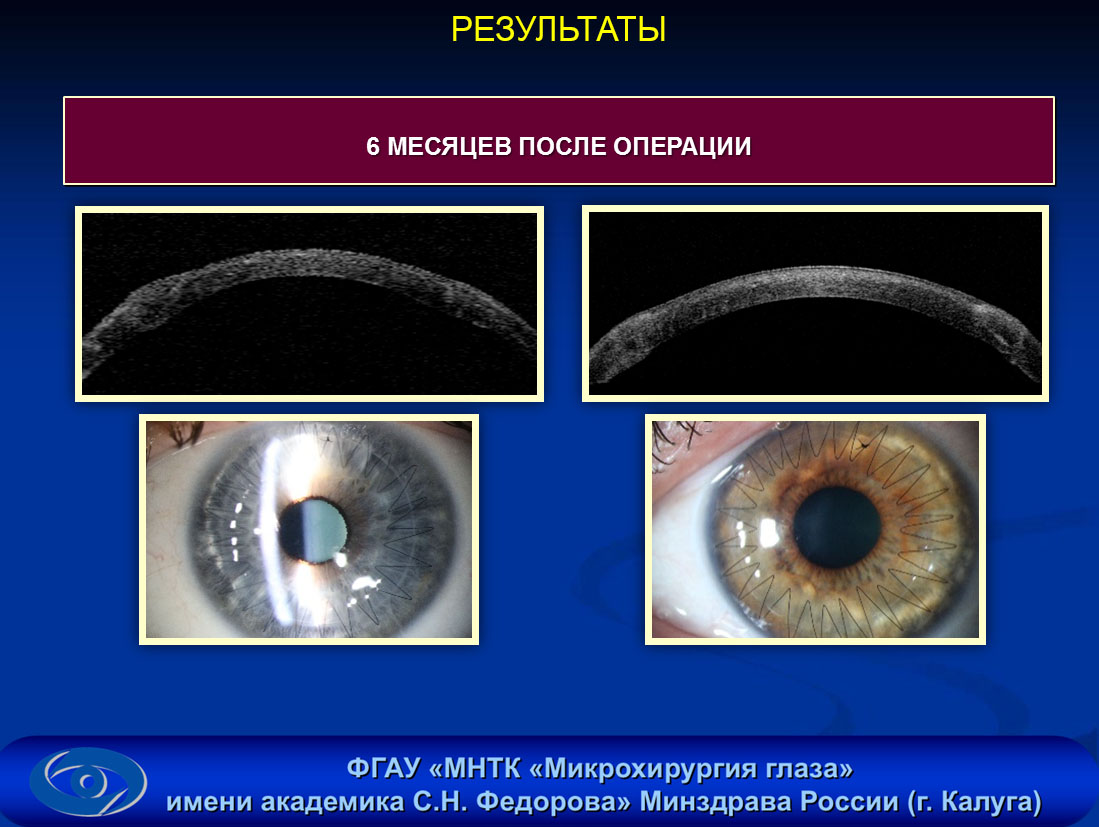 РЕЗУЛЬТАТЫ

6 МЕСЯЦЕВ ПОСЛЕ ОПЕРАЦИИ

ФГАУ «МНТК «Микрохирургия глаза» имени академика С.Н. Федорова» Минздрава России (г. Калуга)